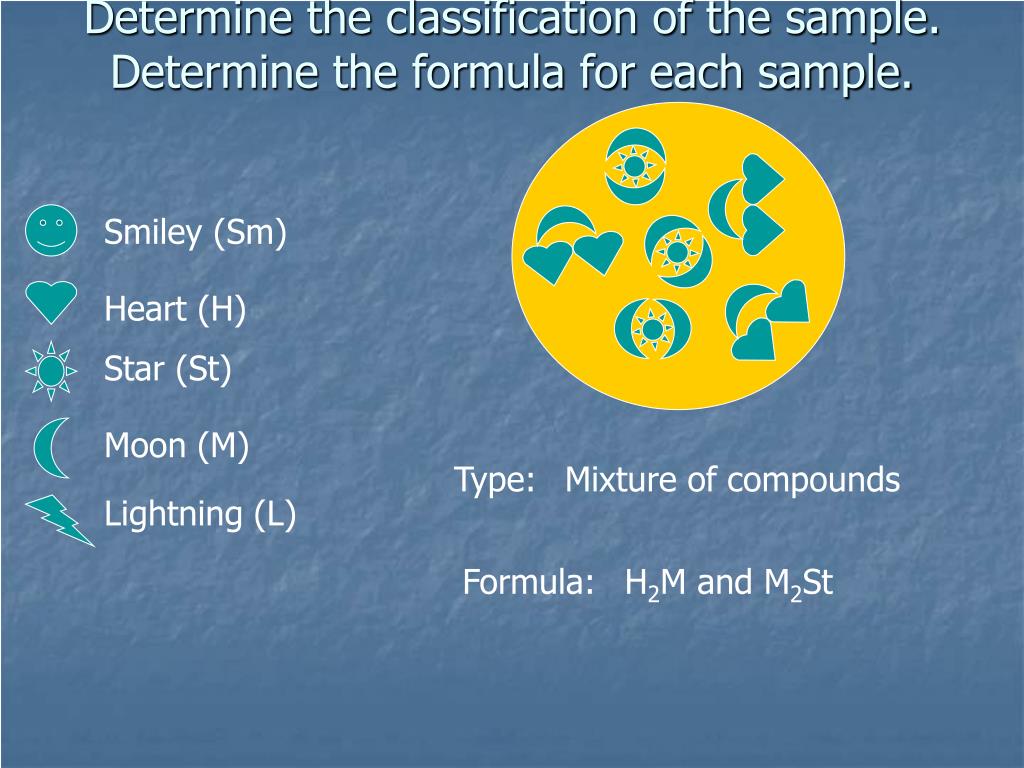 Determine the classification of the sample.
Determine the formula for each sample.

Smiley (Sm)

Heart (H)

Star (St)

Moon (M)

Lightning (L)

Type: Mixture of compounds

Formula: $H_2M$ and $M_2St$